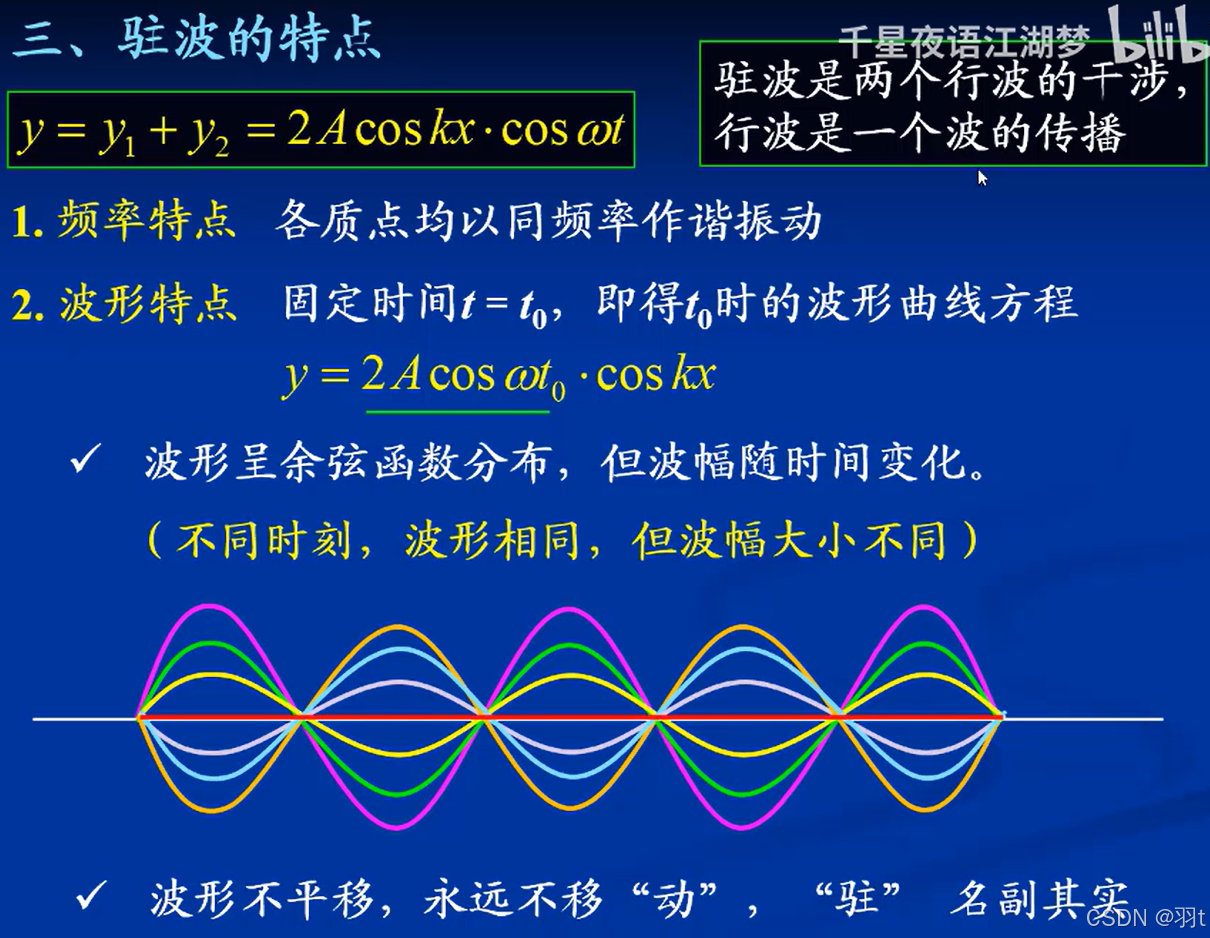 三、驻波的特点

千星夜语江湖梦 bilibili

驻波是两个行波的干涉，行波是一个波的传播

$y = y_1 + y_2 = 2A\cos kx \cdot \cos \omega t$

1. 频率特点　各质点均以同频率作谐振动

2. 波形特点　固定时间$t = t_0$，即得$t_0$时的波形曲线方程

$y = 2A\cos \omega t_0 \cdot \cos kx$

✓ 波形呈余弦函数分布，但波幅随时间变化。

（不同时刻，波形相同，但波幅大小不同）

✓ 波形不平移，永远不移“动”，“驻” 名副其实

CSDN @羽t